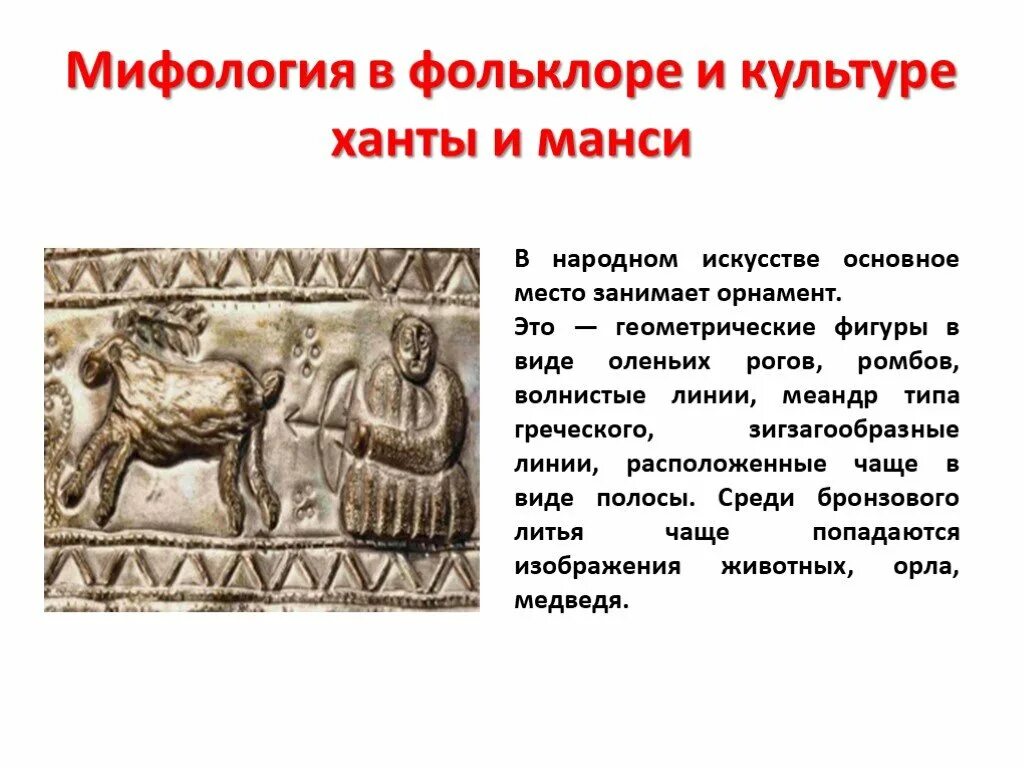 Мифология в фольклоре и культуре ханты и манси

В народном искусстве основное место занимает орнамент.
Это — геометрические фигуры в виде оленьих рогов, ромбов, волнистые линии, меандр типа греческого, зигзагообразные линии, расположенные чаще в виде полосы. Среди бронзового литья чаще попадаются изображения животных, орла, медведя.